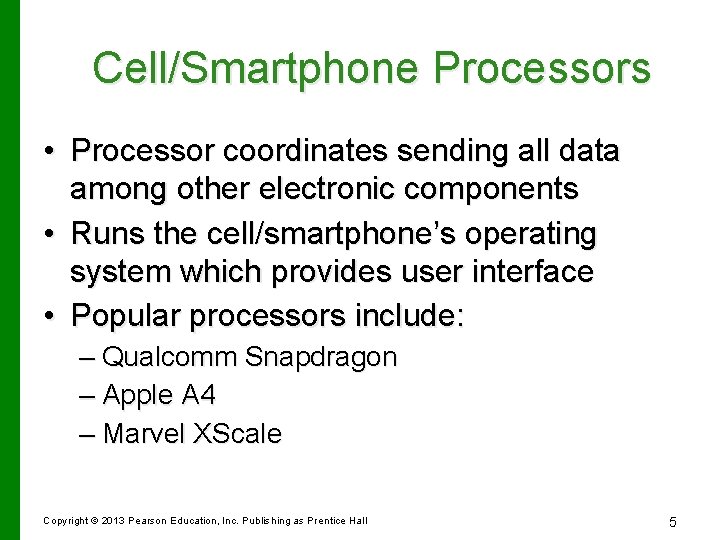 Cell/Smartphone Processors

• Processor coordinates sending all data among other electronic components
• Runs the cell/smartphone's operating system which provides user interface
• Popular processors include:
– Qualcomm Snapdragon
– Apple A4
– Marvel XScale

Copyright © 2013 Pearson Education, Inc. Publishing as Prentice Hall

5